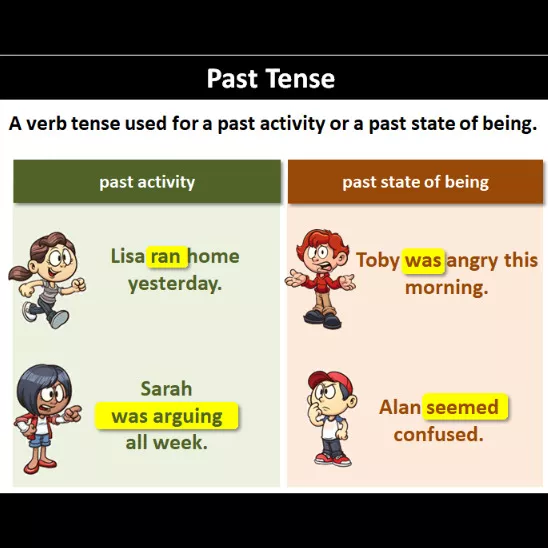 Past Tense

A verb tense used for a past activity or a past state of being.

past activity

Lisa ran home yesterday.

Sarah was arguing all week.

past state of being

Toby was angry this morning.

Alan seemed confused.